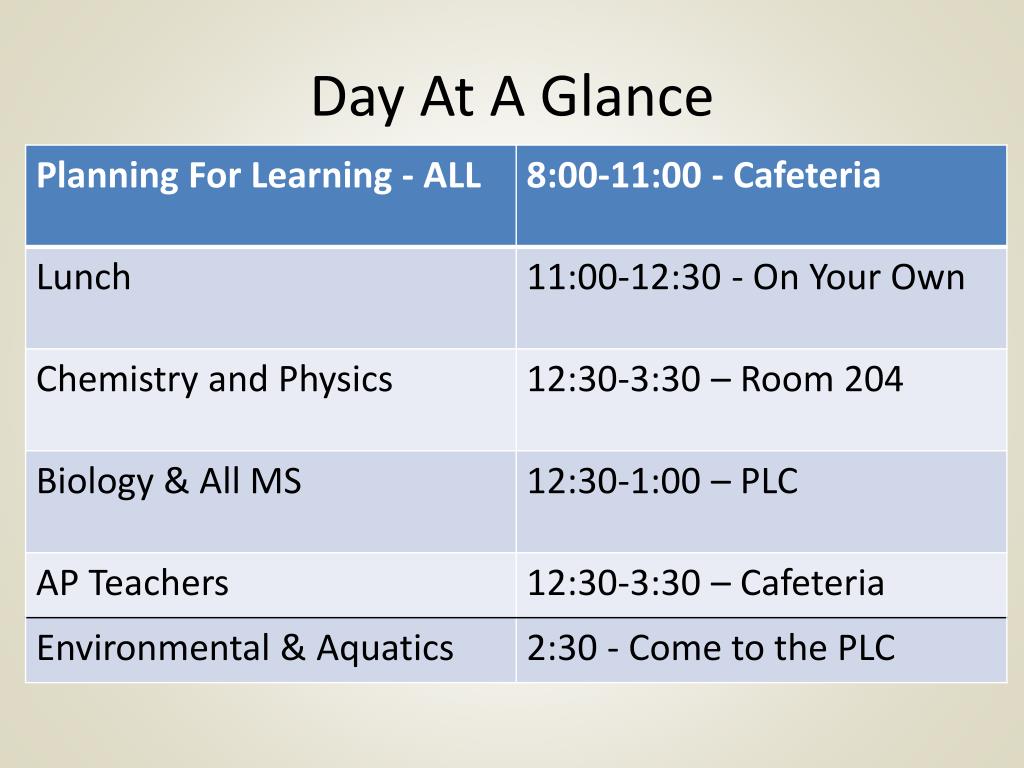 Day At A Glance

| Planning For Learning - ALL | 8:00-11:00 - Cafeteria |
|---|---|
| Lunch | 11:00-12:30 - On Your Own |
| Chemistry and Physics | 12:30-3:30 – Room 204 |
| Biology & All MS | 12:30-1:00 – PLC |
| AP Teachers | 12:30-3:30 – Cafeteria |
| Environmental & Aquatics | 2:30 - Come to the PLC |